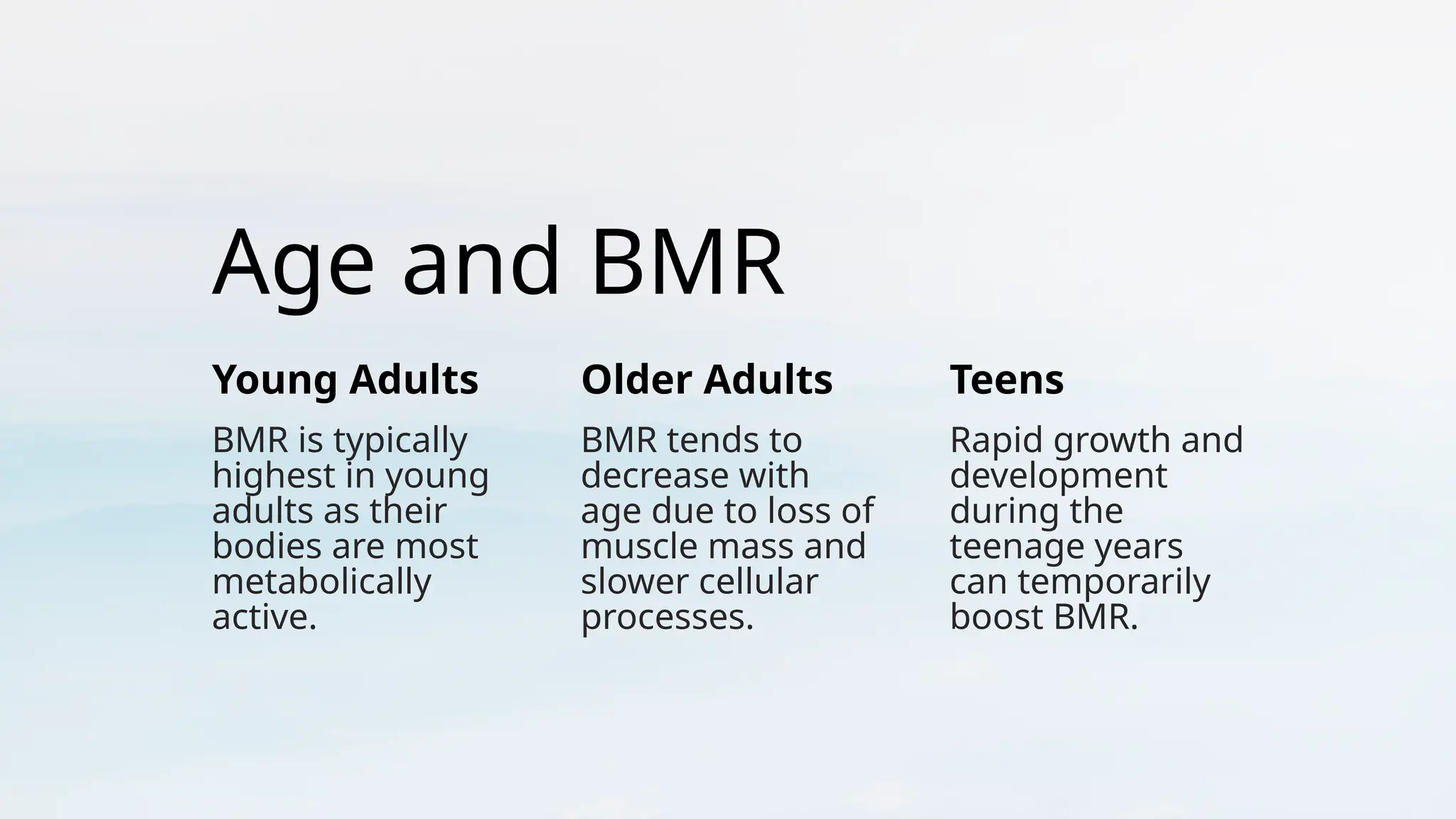 Age and BMR

Young Adults

BMR is typically highest in young adults as their bodies are most metabolically active.

Older Adults

BMR tends to decrease with age due to loss of muscle mass and slower cellular processes.

Teens

Rapid growth and development during the teenage years can temporarily boost BMR.